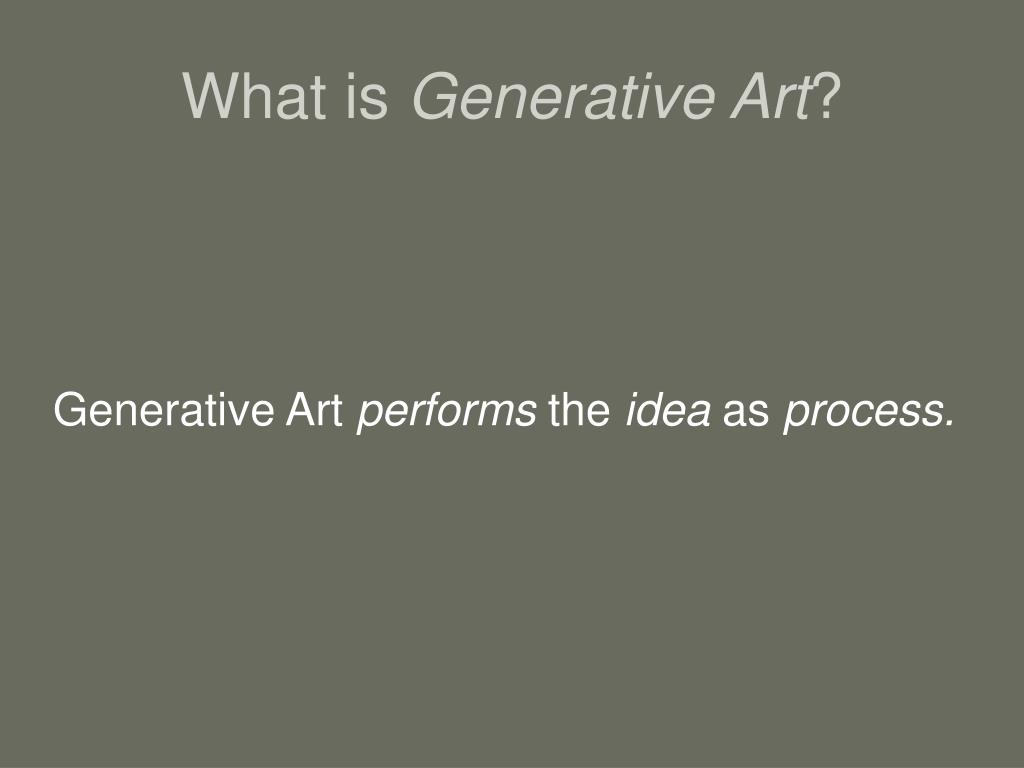 What is Generative Art?

Generative Art performs the idea as process.